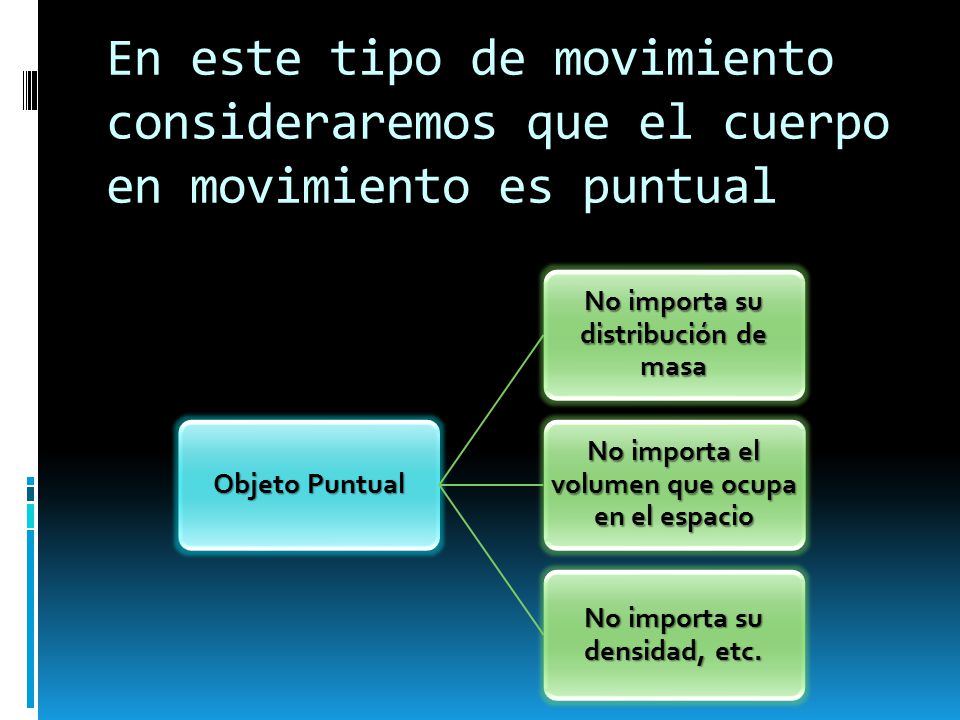 En este tipo de movimiento consideraremos que el cuerpo en movimiento es puntual

Objeto Puntual

No importa su distribución de masa

No importa el volumen que ocupa en el espacio

No importa su densidad, etc.